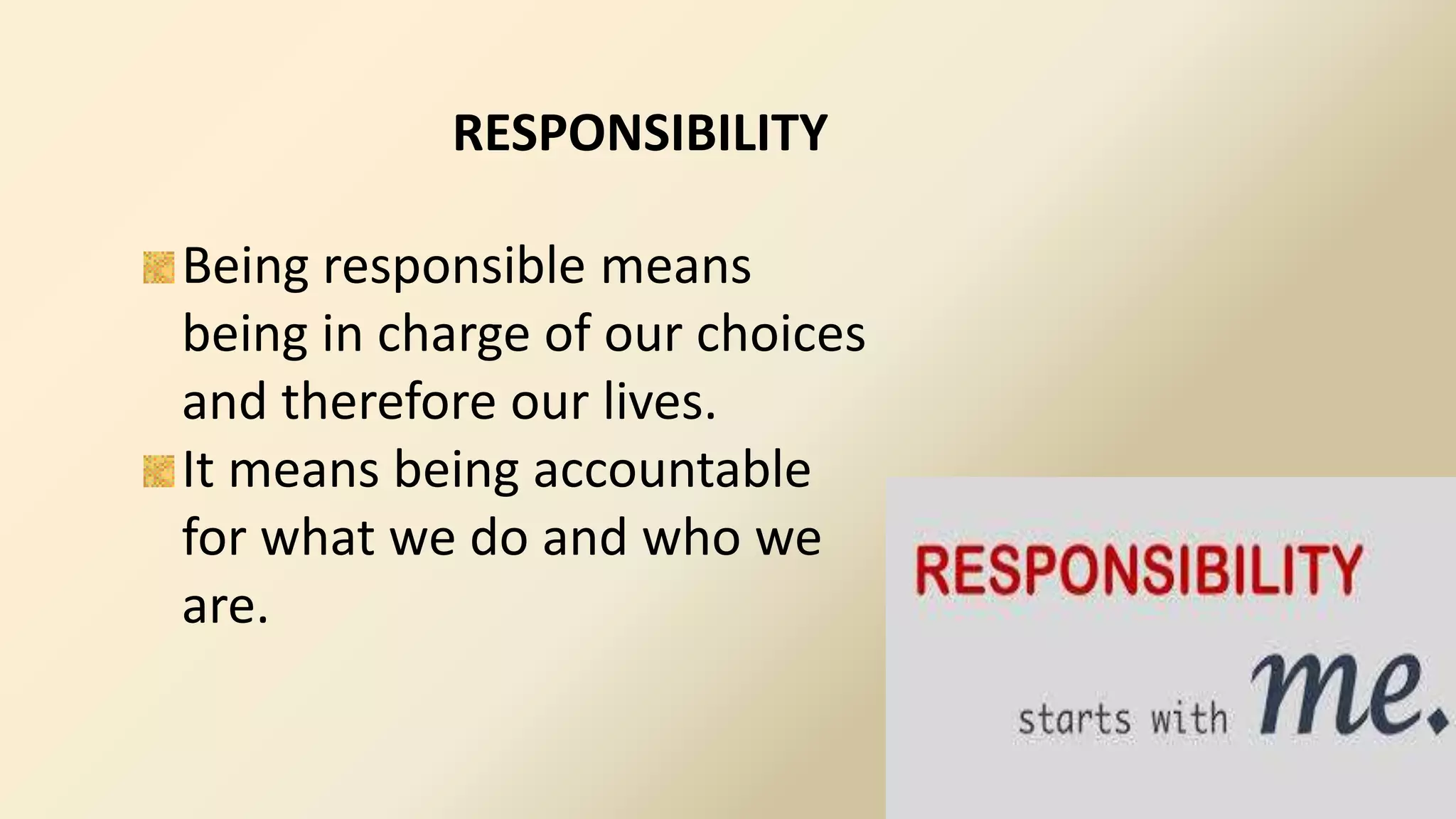 RESPONSIBILITY

Being responsible means being in charge of our choices and therefore our lives.

It means being accountable for what we do and who we are.

RESPONSIBILITY

starts with me.